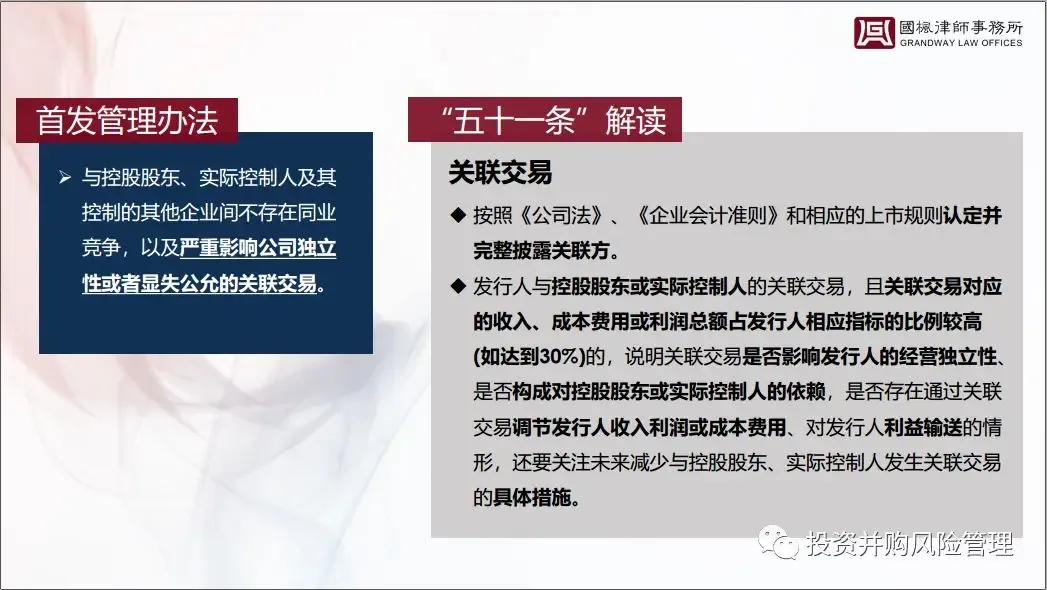 國楓律師事務所
GRANDWAY LAW OFFICES

首发管理办法

➢ 与控股股东、实际控制人及其控制的其他企业间不存在同业竞争，以及严重影响公司独立性或者显失公允的关联交易。

“五十一条”解读

关联交易

◆ 按照《公司法》、《企业会计准则》和相应的上市规则认定并完整披露关联方。

◆ 发行人与控股股东或实际控制人的关联交易，且关联交易对应的收入、成本费用或利润总额占发行人相应指标的比例较高(如达到30%)的，说明关联交易是否影响发行人的经营独立性、是否构成对控股股东或实际控制人的依赖，是否存在通过关联交易调节发行人收入利润或成本费用、对发行人利益输送的情形，还要关注未来减少与控股股东、实际控制人发生关联交易的具体措施。

投资并购风险管理